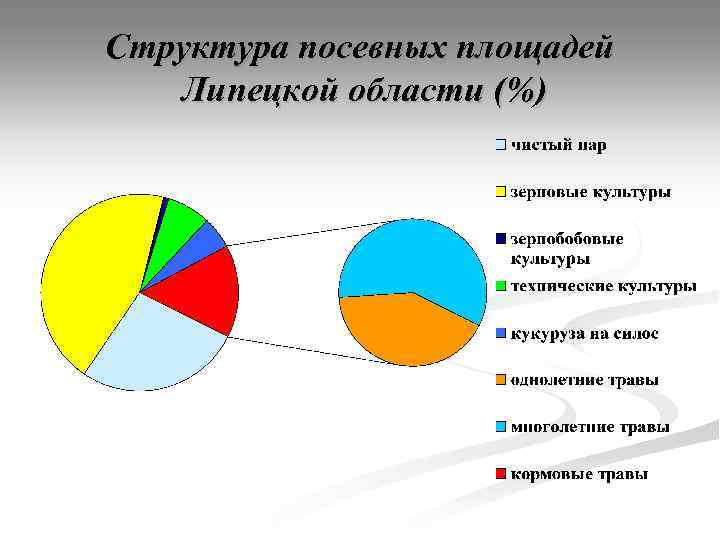 Структура посевных площадей Липецкой области (%)

чистый пар

зерновые культуры

зернобобовые культуры

технические культуры

кукуруза на силос

однолетние травы

многолетние травы

кормовые травы